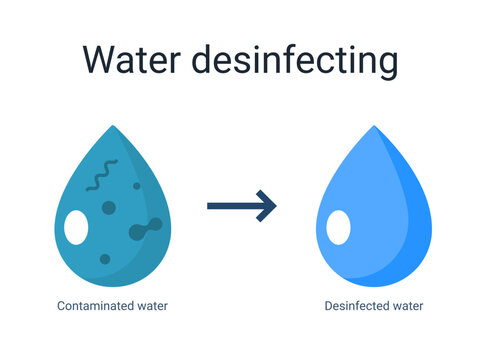 Water desinfecting

Contaminated water

Desinfected water